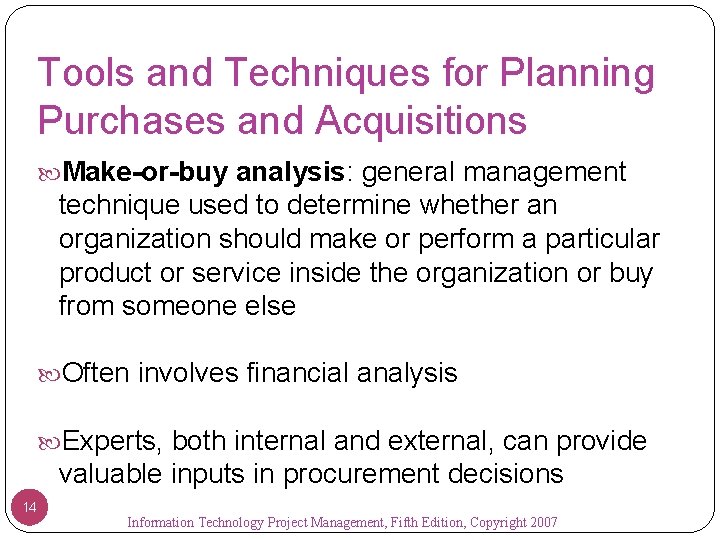 Tools and Techniques for Planning Purchases and Acquisitions

Make-or-buy analysis: general management technique used to determine whether an organization should make or perform a particular product or service inside the organization or buy from someone else

Often involves financial analysis

Experts, both internal and external, can provide valuable inputs in procurement decisions

14

Information Technology Project Management, Fifth Edition, Copyright 2007